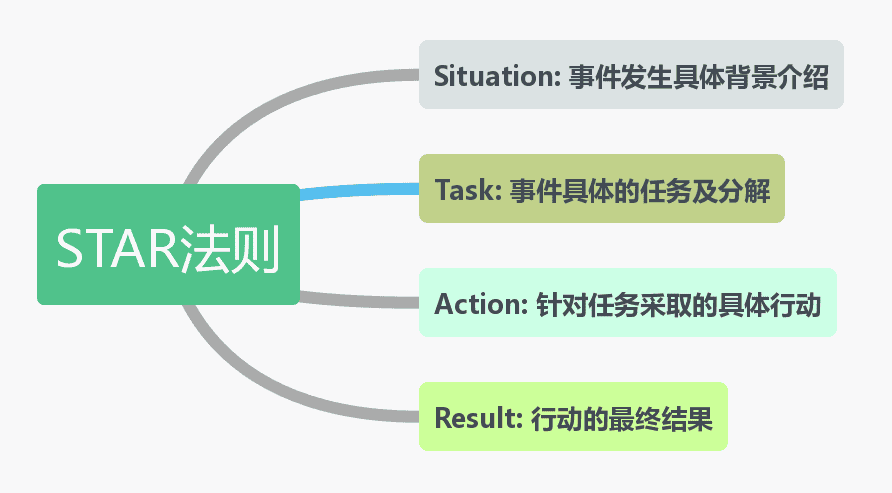 STAR法则

Situation: 事件发生具体背景介绍

Task: 事件具体的任务及分解

Action: 针对任务采取的具体行动

Result: 行动的最终结果